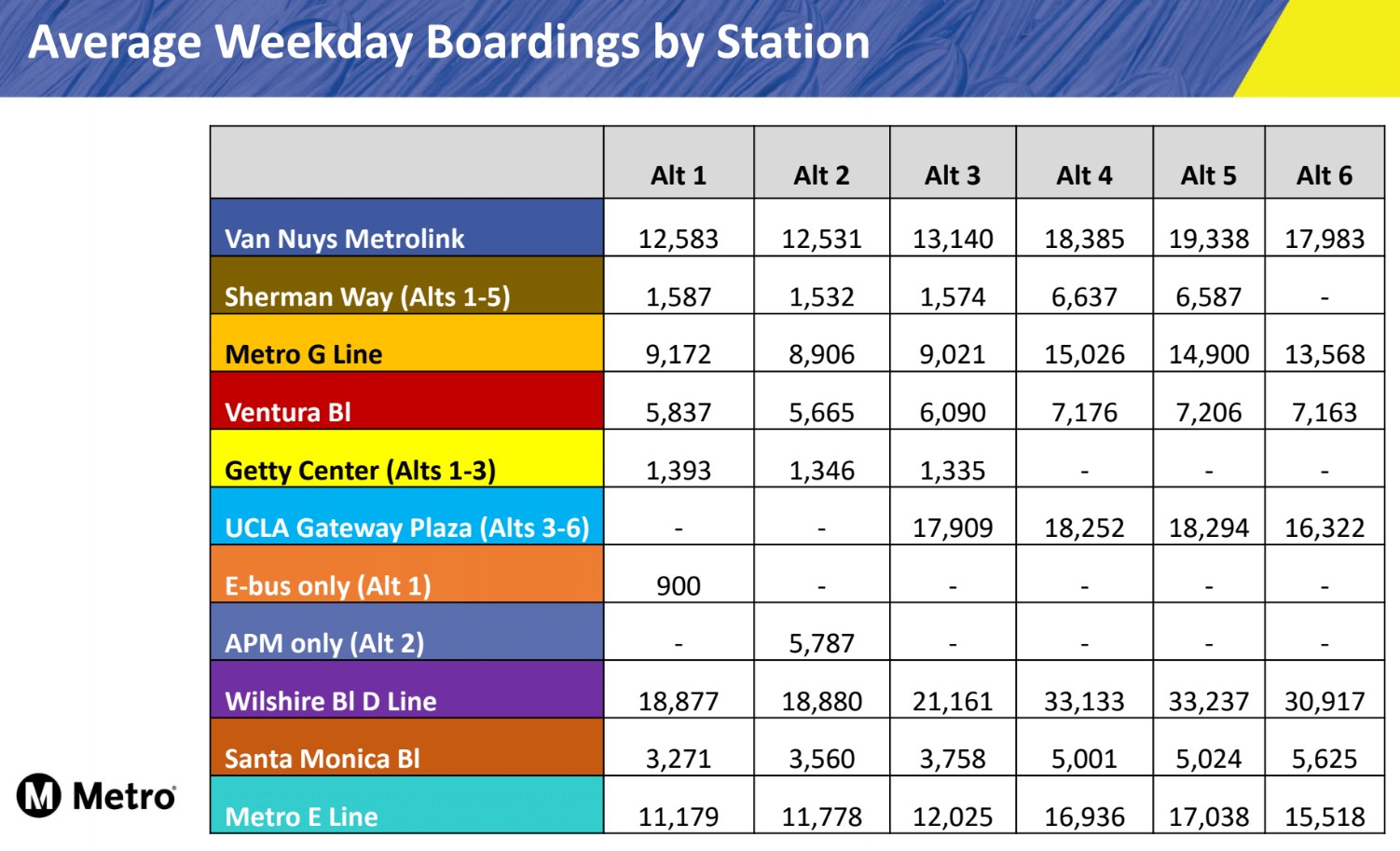 Average Weekday Boardings by Station

| | Alt 1 | Alt 2 | Alt 3 | Alt 4 | Alt 5 | Alt 6 |
|---|---|---|---|---|---|---|
| Van Nuys Metrolink | 12,583 | 12,531 | 13,140 | 18,385 | 19,338 | 17,983 |
| Sherman Way (Alts 1-5) | 1,587 | 1,532 | 1,574 | 6,637 | 6,587 | - |
| Metro G Line | 9,172 | 8,906 | 9,021 | 15,026 | 14,900 | 13,568 |
| Ventura Bl | 5,837 | 5,665 | 6,090 | 7,176 | 7,206 | 7,163 |
| Getty Center (Alts 1-3) | 1,393 | 1,346 | 1,335 | - | - | - |
| UCLA Gateway Plaza (Alts 3-6) | - | - | 17,909 | 18,252 | 18,294 | 16,322 |
| E-bus only (Alt 1) | 900 | - | - | - | - | - |
| APM only (Alt 2) | - | 5,787 | - | - | - | - |
| Wilshire Bl D Line | 18,877 | 18,880 | 21,161 | 33,133 | 33,237 | 30,917 |
| Santa Monica Bl | 3,271 | 3,560 | 3,758 | 5,001 | 5,024 | 5,625 |
| Metro E Line | 11,179 | 11,778 | 12,025 | 16,936 | 17,038 | 15,518 |

M Metro